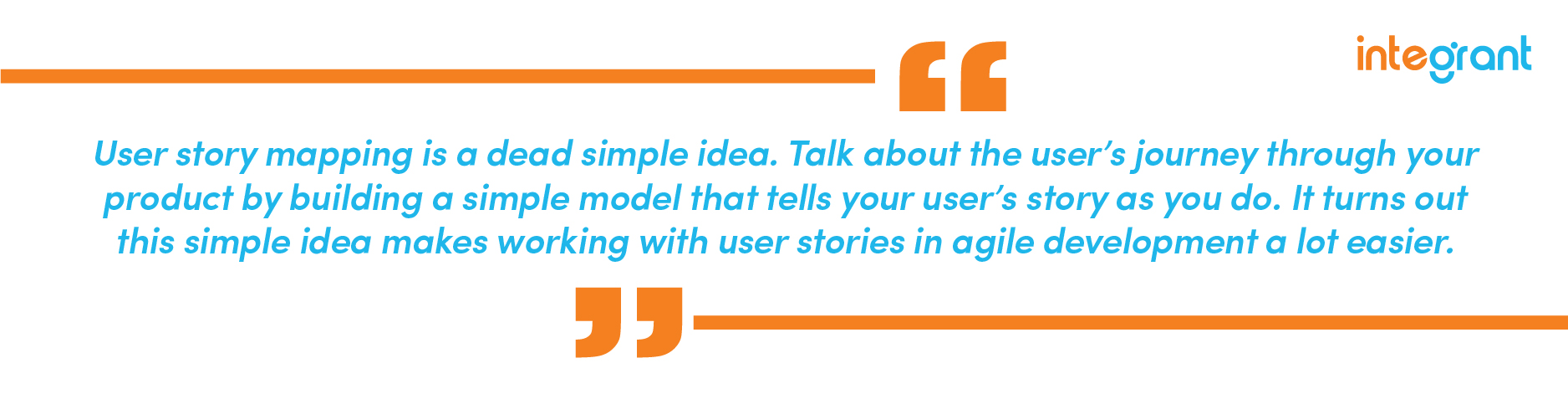 integrant

“

User story mapping is a dead simple idea. Talk about the user’s journey through your product by building a simple model that tells your user’s story as you do. It turns out this simple idea makes working with user stories in agile development a lot easier.

”